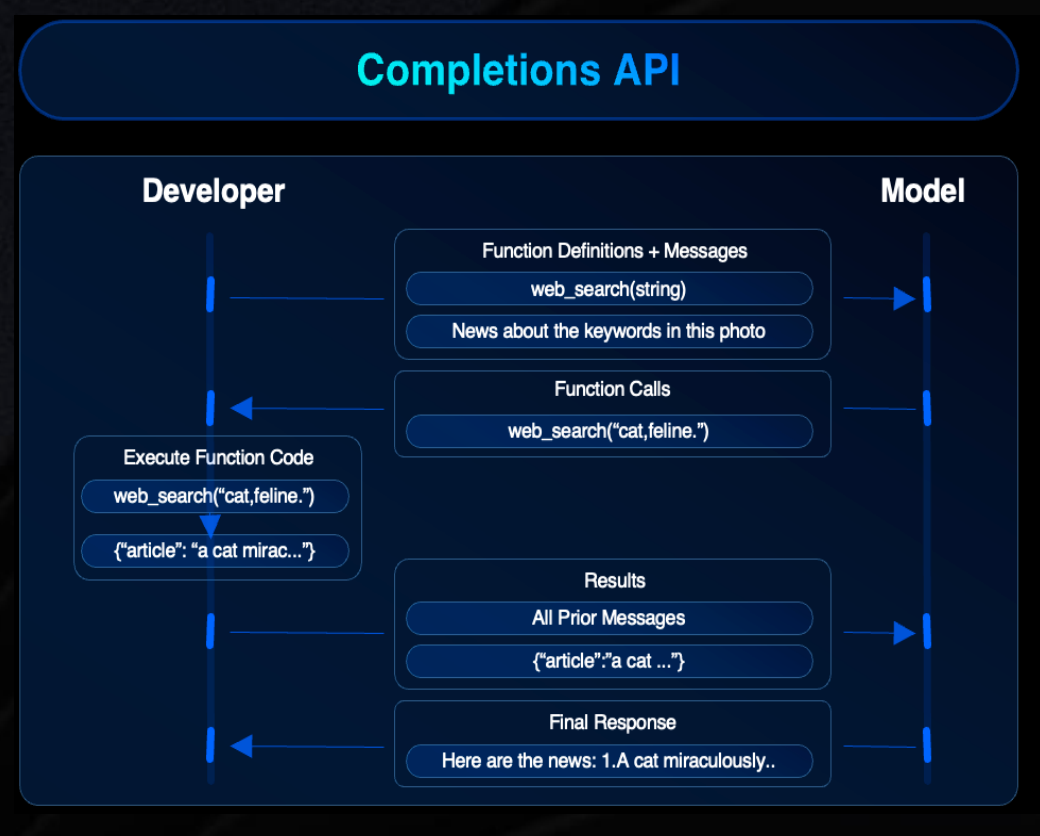 Completions API

Developer

Model

Function Definitions + Messages

web_search(string)

News about the keywords in this photo

Function Calls

web_search(“cat,feline.”)

Execute Function Code

web_search(“cat,feline.”)

{“article”: “a cat mirac...”}

Results

All Prior Messages

{“article”:”a cat ...”}

Final Response

Here are the news: 1.A cat miraculously..